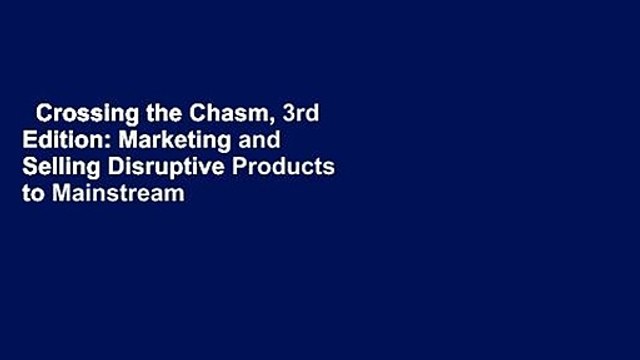 Crossing the Chasm, 3rd Edition: Marketing and Selling Disruptive Products to Mainstream